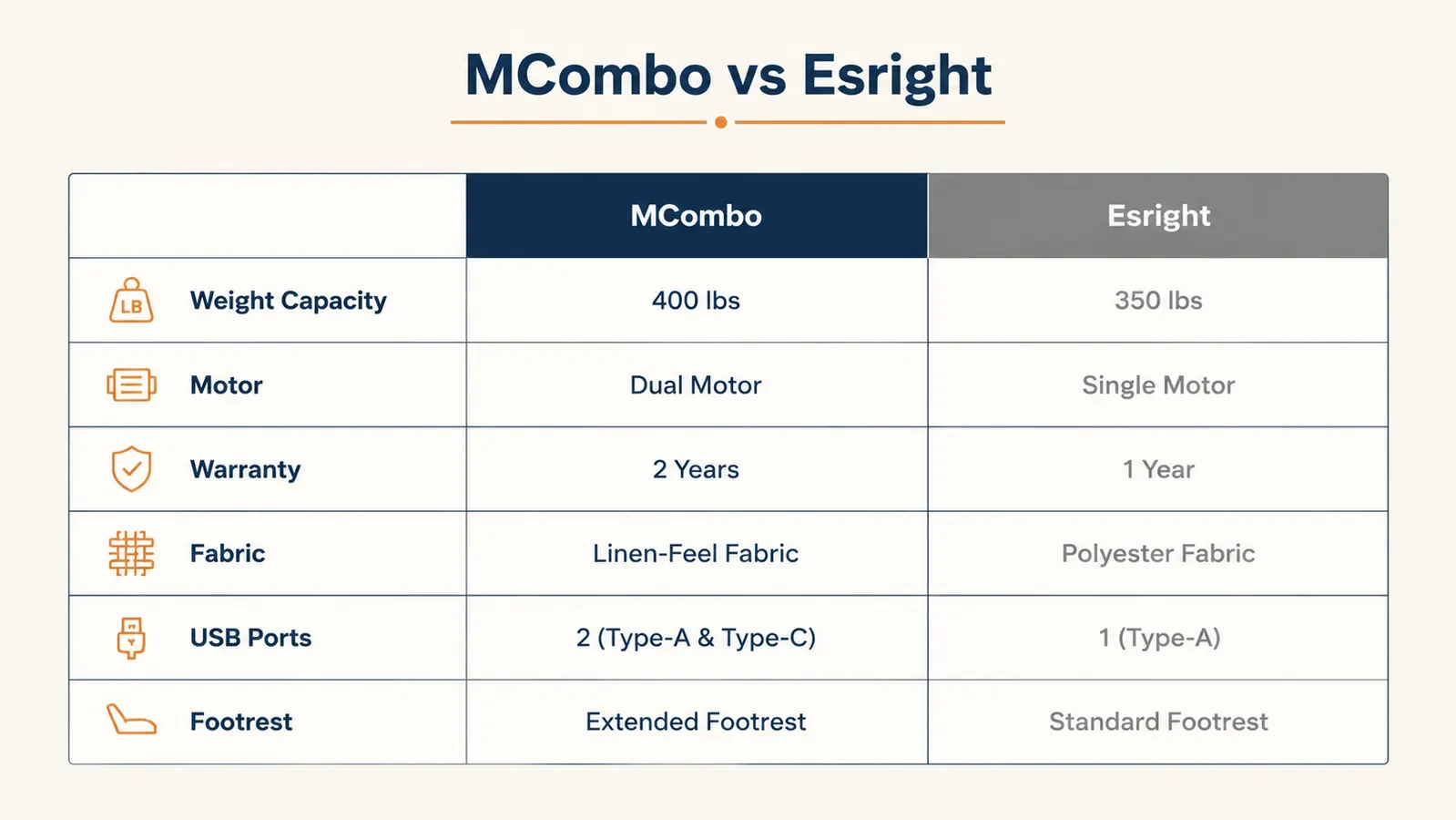 MCombo vs Esright

| | MCombo | Esright |
|---|---|---|
| LB Weight Capacity | 400 lbs | 350 lbs |
| Motor | Dual Motor | Single Motor |
| Warranty | 2 Years | 1 Year |
| Fabric | Linen-Feel Fabric | Polyester Fabric |
| USB Ports | 2 (Type-A & Type-C) | 1 (Type-A) |
| Footrest | Extended Footrest | Standard Footrest |